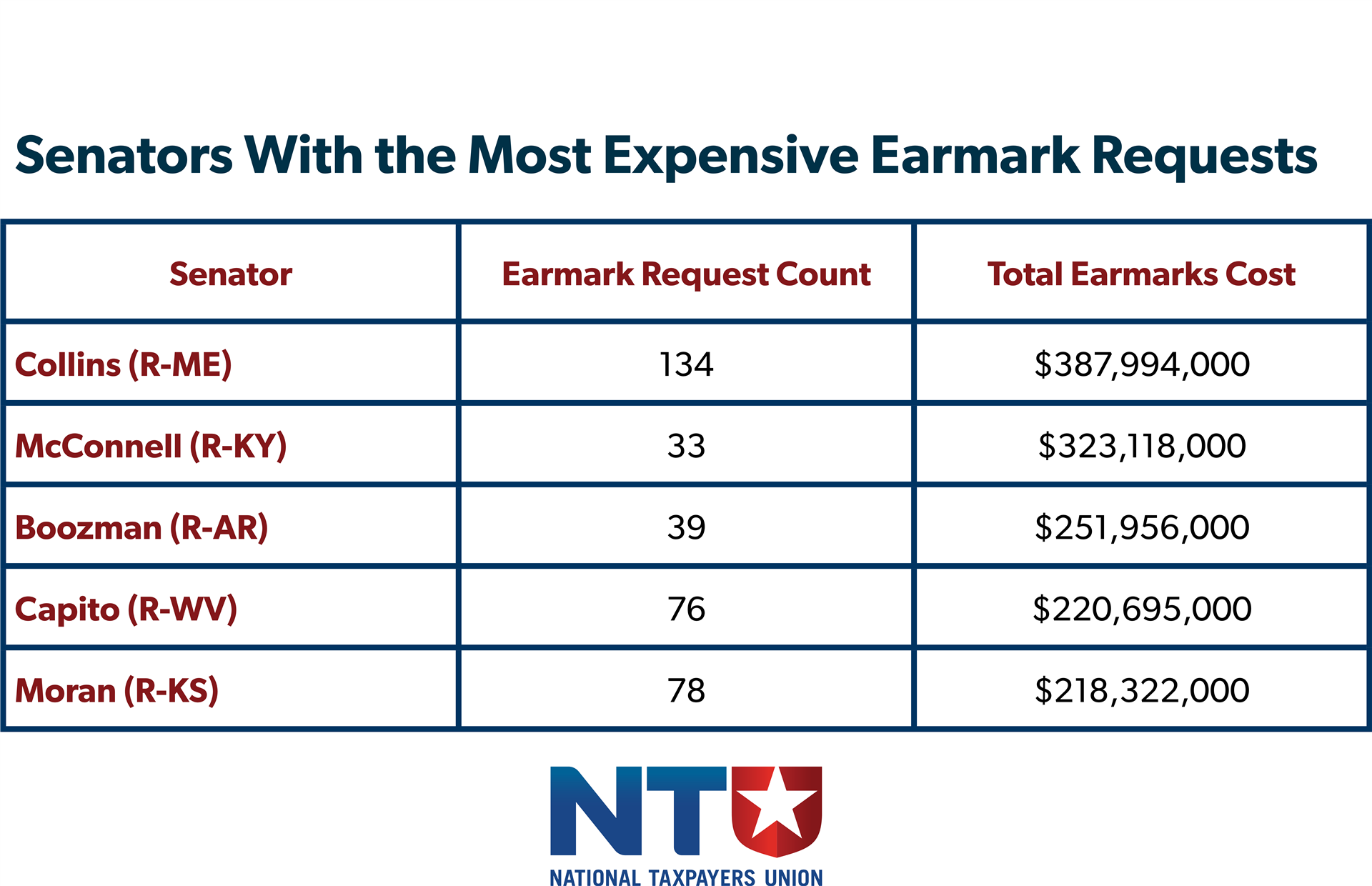 Senators With the Most Expensive Earmark Requests

| Senator | Earmark Request Count | Total Earmarks Cost |
|---|---|---|
| Collins (R-ME) | 134 | \$387,994,000 |
| McConnell (R-KY) | 33 | \$323,118,000 |
| Boozman (R-AR) | 39 | \$251,956,000 |
| Capito (R-WV) | 76 | \$220,695,000 |
| Moran (R-KS) | 78 | \$218,322,000 |

NTU
NATIONAL TAXPAYERS UNION